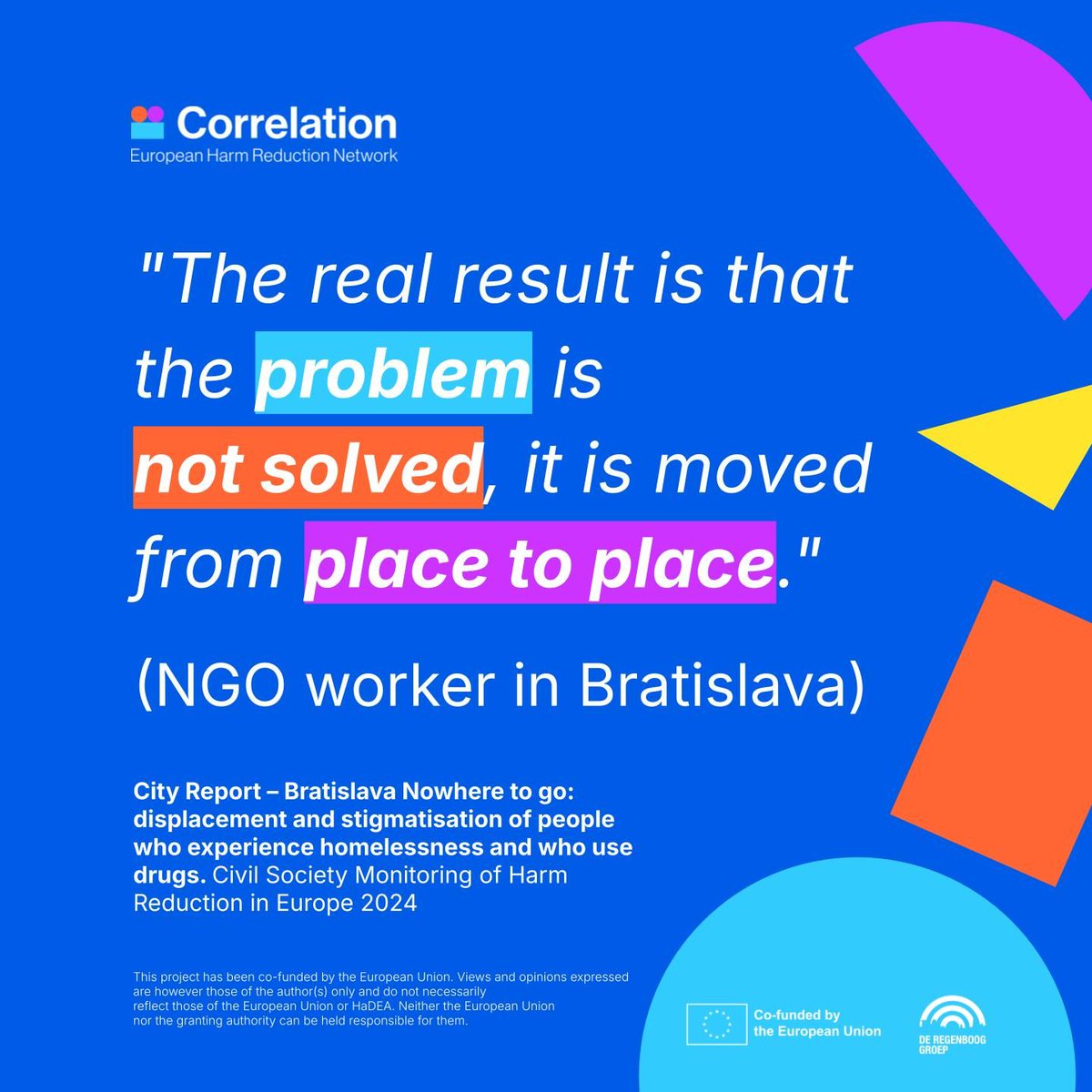 Correlation
European Harm Reduction Network

"The real result is that the problem is not solved, it is moved from place to place."

(NGO worker in Bratislava)

City Report – Bratislava Nowhere to go: displacement and stigmatisation of people who experience homelessness and who use drugs. Civil Society Monitoring of Harm Reduction in Europe 2024

This project has been co-funded by the European Union. Views and opinions expressed are however those of the author(s) only and do not necessarily reflect those of the European Union or HaDEA. Neither the European Union nor the granting authority can be held responsible for them.

Co-funded by the European Union

DE REGENBOOG GROEP